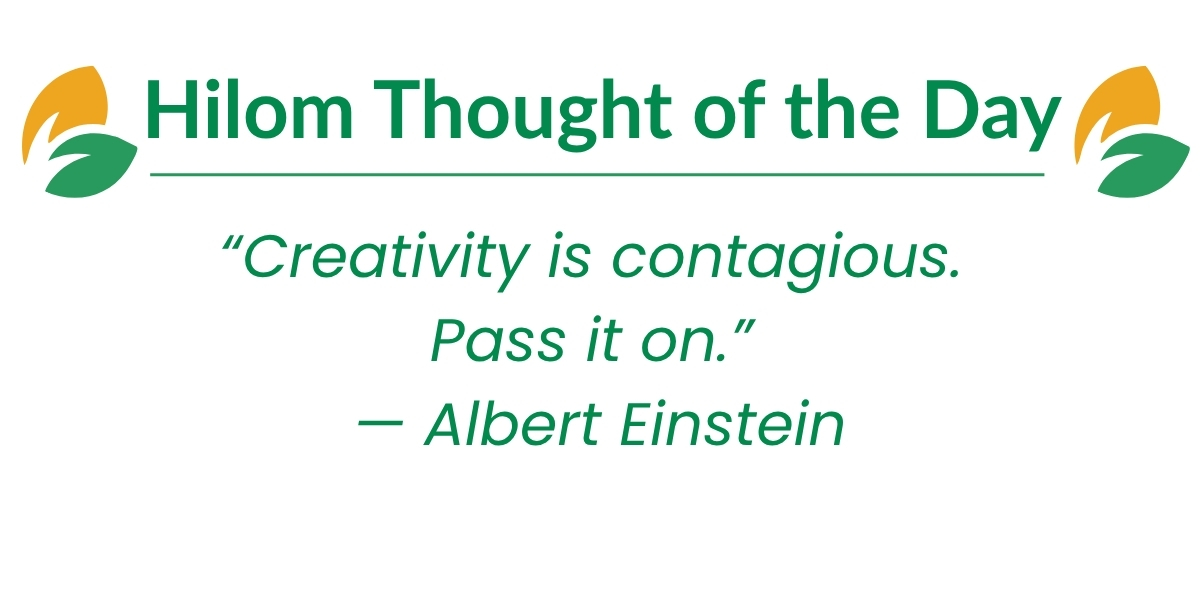 Hilom Thought of the Day

“Creativity is contagious. Pass it on.”
— Albert Einstein